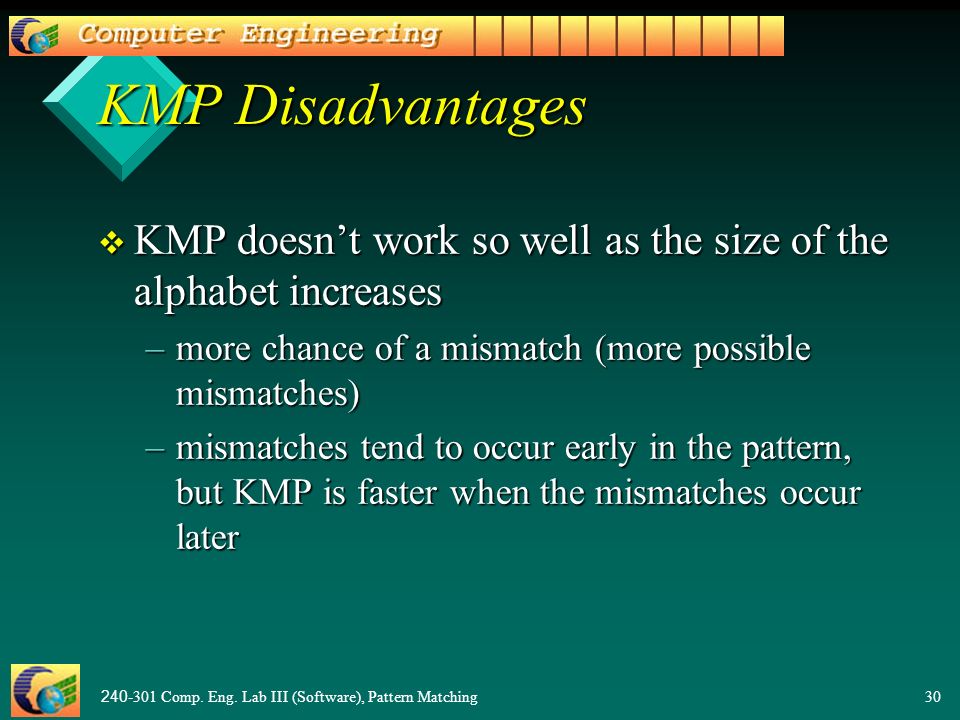 Computer Engineering

KMP Disadvantages

❖ KMP doesn't work so well as the size of the alphabet increases

– more chance of a mismatch (more possible mismatches)

– mismatches tend to occur early in the pattern, but KMP is faster when the mismatches occur later

240-301 Comp. Eng. Lab III (Software), Pattern Matching

30